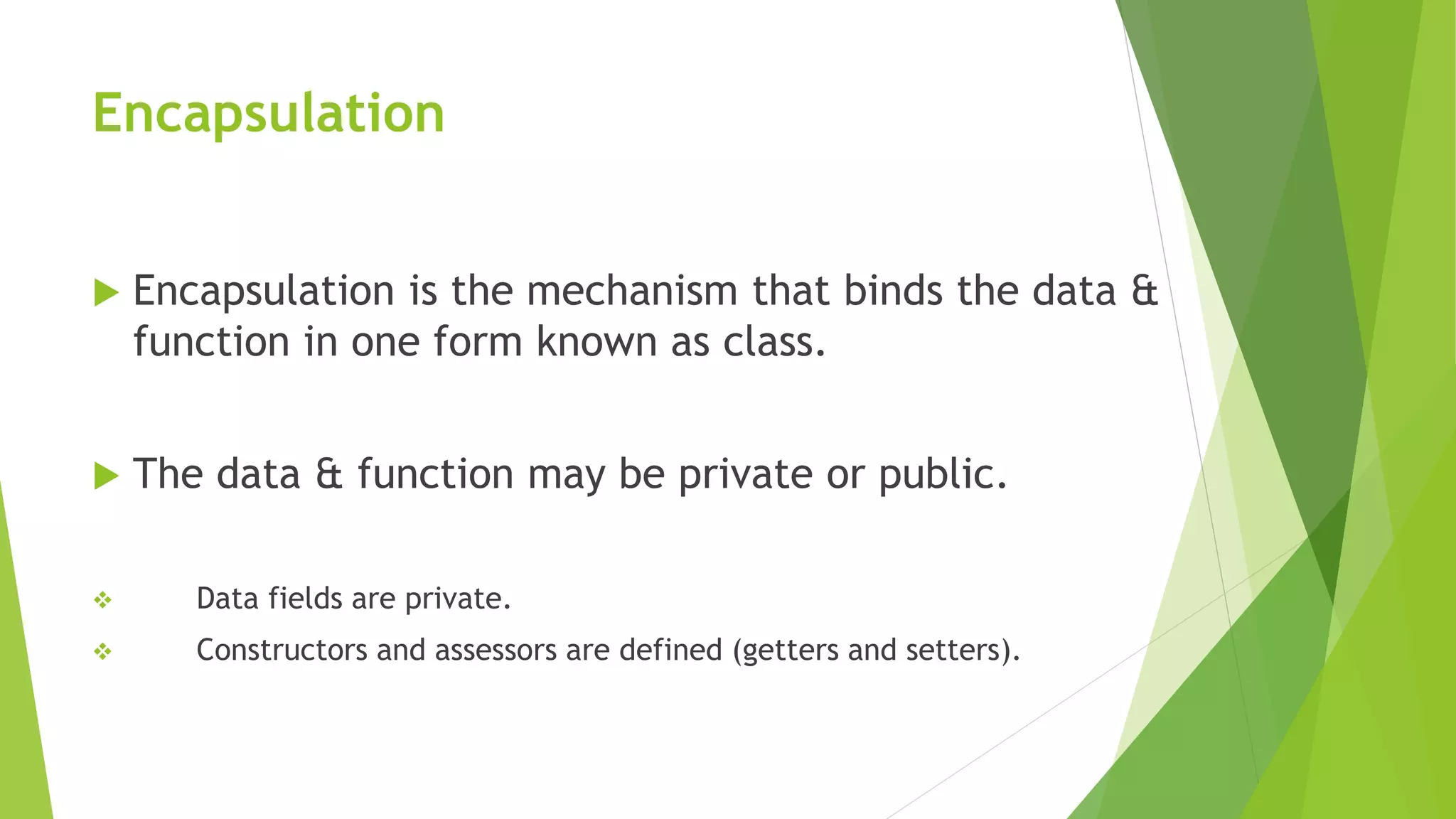 Encapsulation

Encapsulation is the mechanism that binds the data & function in one form known as class.

The data & function may be private or public.

Data fields are private.

Constructors and assessors are defined (getters and setters).